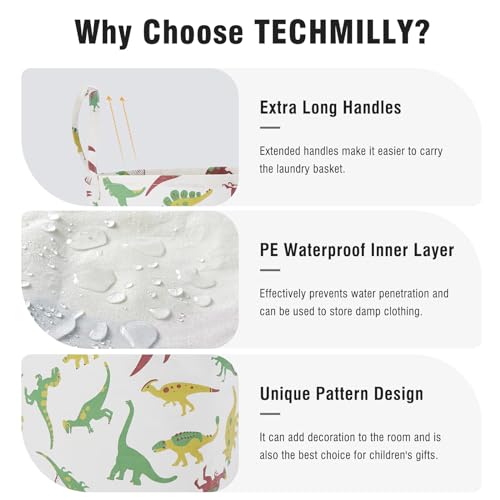 Why Choose TECHMILLY?

Extra Long Handles

Extended handles make it easier to carry the laundry basket.

PE Waterproof Inner Layer

Effectively prevents water penetration and can be used to store damp clothing.

Unique Pattern Design

It can add decoration to the room and is also the best choice for children's gifts.